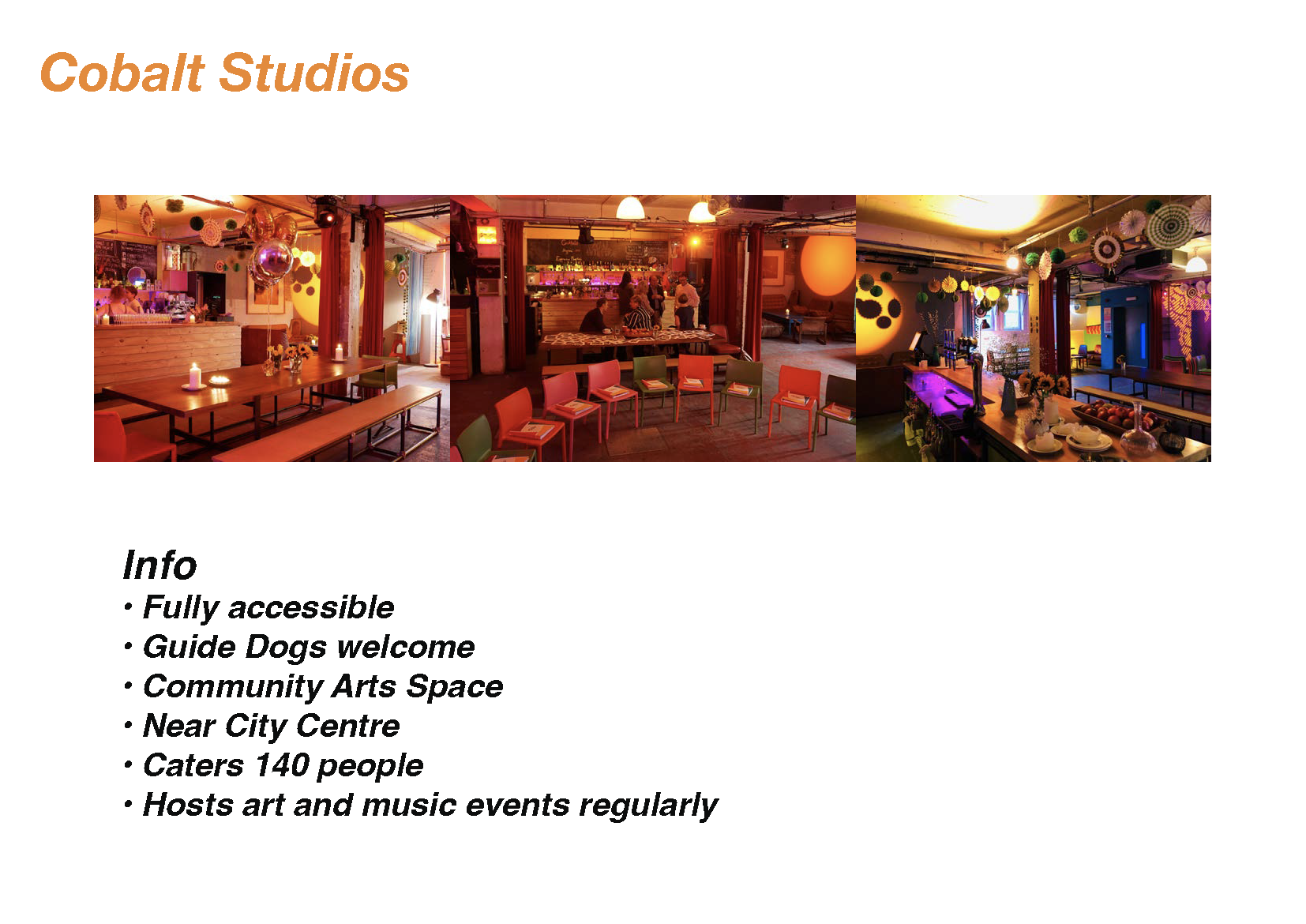 Cobalt Studios

Info
• Fully accessible
• Guide Dogs welcome
• Community Arts Space
• Near City Centre
• Caters 140 people
• Hosts art and music events regularly